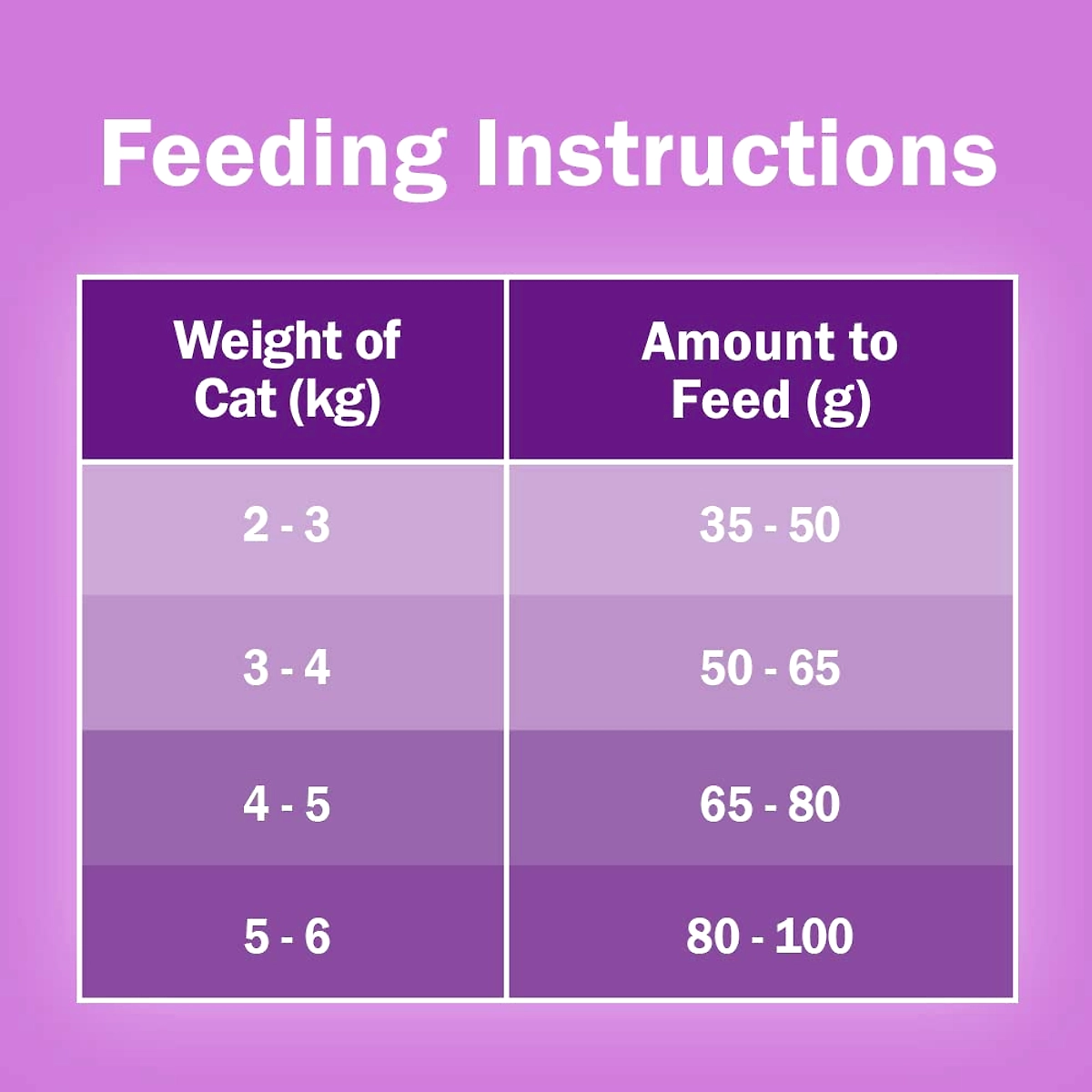 Feeding Instructions

| Weight of Cat (kg) | Amount to Feed (g) |
|---|---|
| 2 - 3 | 35 - 50 |
| 3 - 4 | 50 - 65 |
| 4 - 5 | 65 - 80 |
| 5 - 6 | 80 - 100 |